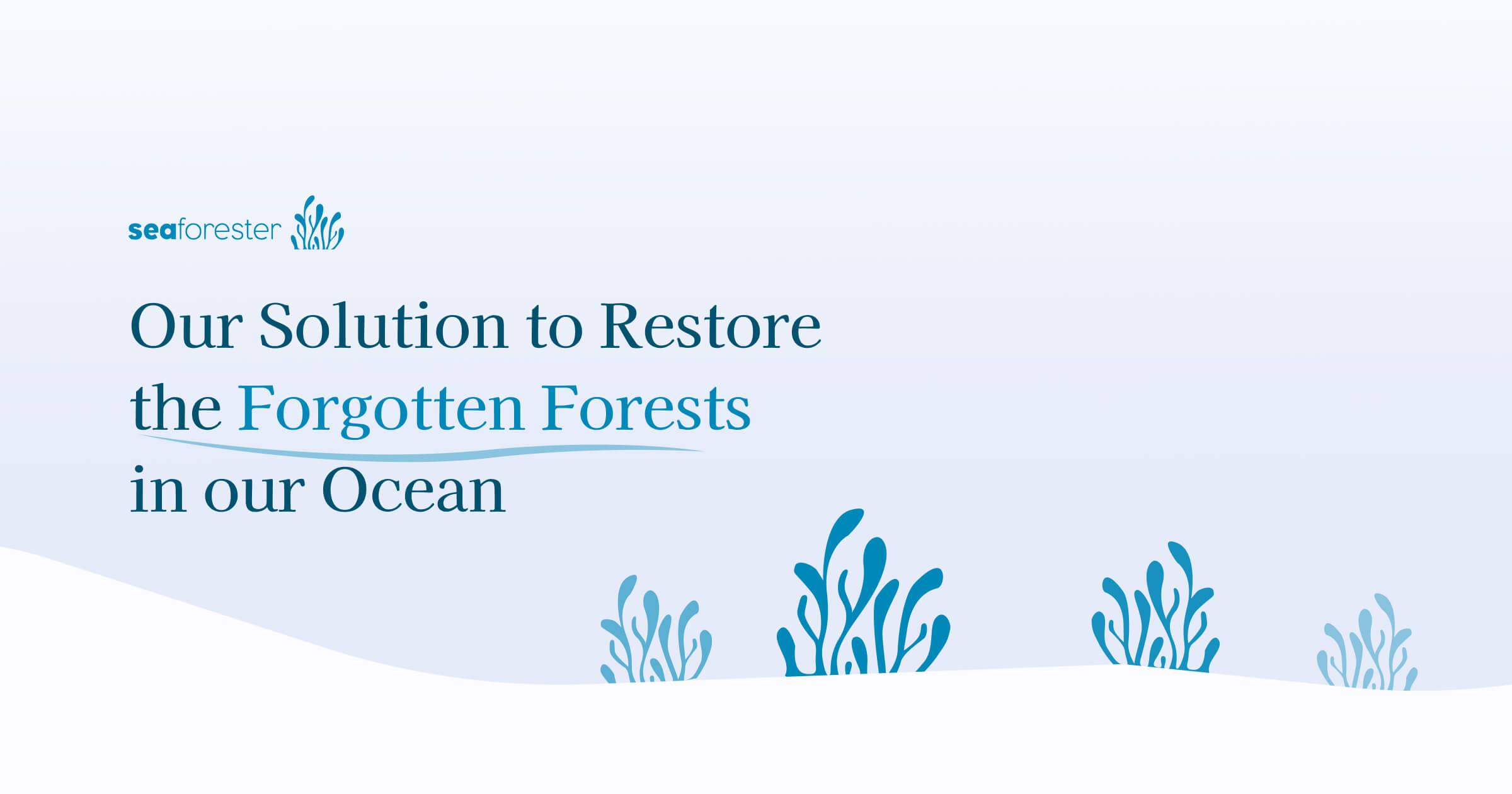 seaforester

Our Solution to Restore the Forgotten Forests in our Ocean